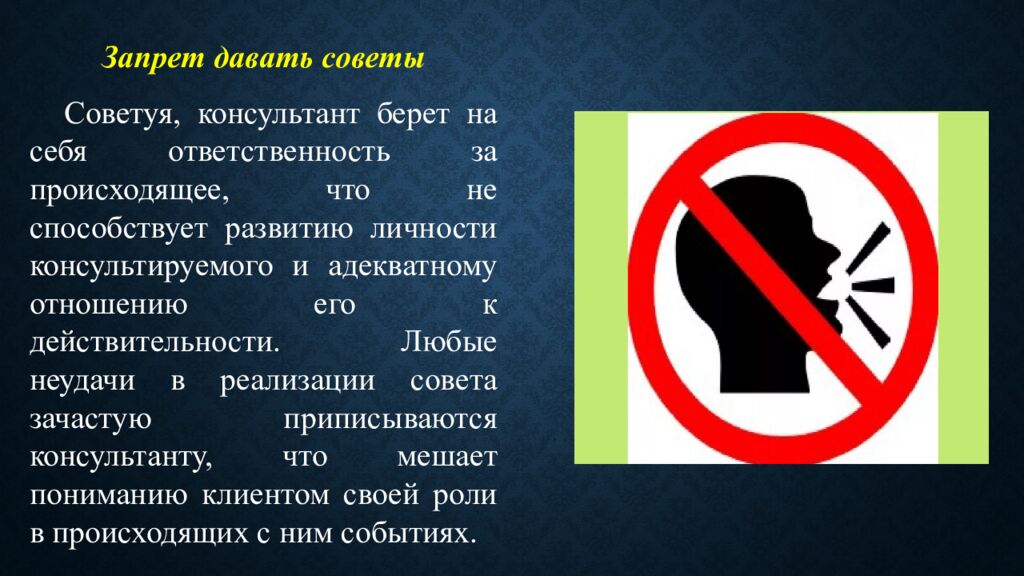 Запрет давать советы

Советуя, консультант берет на себя ответственность за происходящее, что не способствует развитию личности консультируемого и адекватному отношению его к действительности. Любые неудачи в реализации совета зачастую приписываются консультанту, что мешает пониманию клиентом своей роли в происходящих с ним событиях.